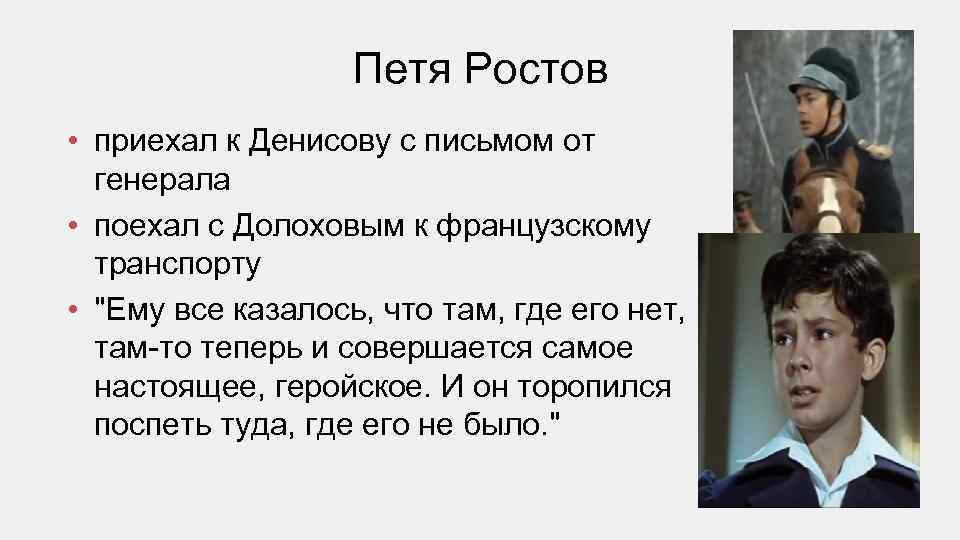 Петя Ростов

• приехал к Денисову с письмом от генерала
• поехал с Долоховым к французскому транспорту
• "Ему все казалось, что там, где его нет, там-то теперь и совершается самое настоящее, геройское. И он торопился поспеть туда, где его не было."